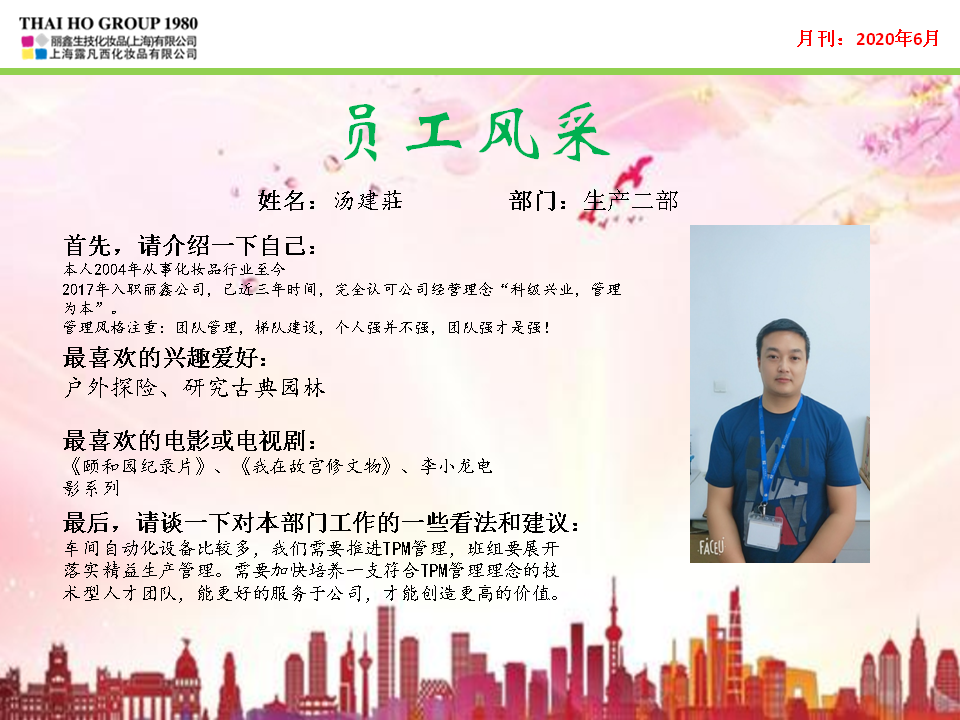 THAI HO GROUP 1980
丽鑫生技化妆品(上海)有限公司
上海露凡西化妆品有限公司

月刊：2020年6月

员工风采

姓名：汤建莊　　部门：生产二部

首先，请介绍一下自己：
本人2004年从事化妆品行业至今
2017年入职丽鑫公司，已近三年时间，完全认可公司经营理念“科级兴业，管理为本”。
管理风格注重：团队管理，梯队建设，个人强并不强，团队强才是强！

最喜欢的兴趣爱好：
户外探险、研究古典园林

最喜欢的电影或电视剧：
《颐和园纪录片》、《我在故宫修文物》、李小龙电影系列

最后，请谈一下对本部门工作的一些看法和建议：
车间自动化设备比较多，我们需要推进TPM管理，班组要展开落实精益生产管理。需要加快培养一支符合TPM管理理念的技术型人才团队，能更好的服务于公司，才能创造更高的价值。

FACEU